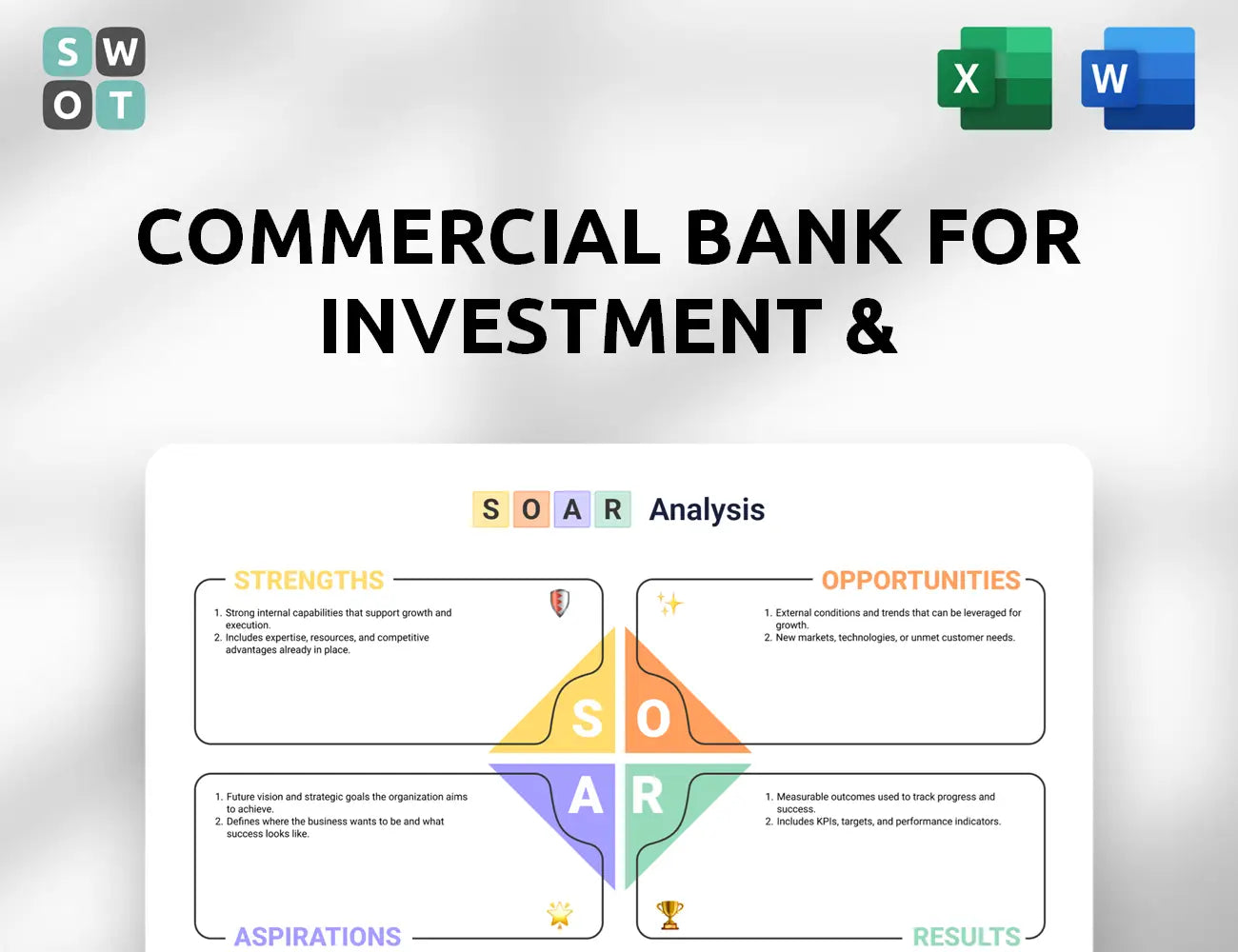 S W
O T

X

W

COMMERCIAL BANK FOR INVESTMENT &

S O A R Analysis

STRENGTHS

1. Strong internal capabilities that support growth and execution.
2. Includes expertise, resources, and competitive advantages already in place.

OPPORTUNITIES

1. External conditions and trends that can be leveraged for growth.
2. New markets, technologies, or unmet customer needs.

S O
A R

1. Future vision and strategic goals the organization aims to achieve.
2. Defines where the business wants to be and what success looks like.

ASPIRATIONS

1. Measurable outcomes used to track progress and success.
2. Includes KPIs, targets, and performance indicators.

RESULTS